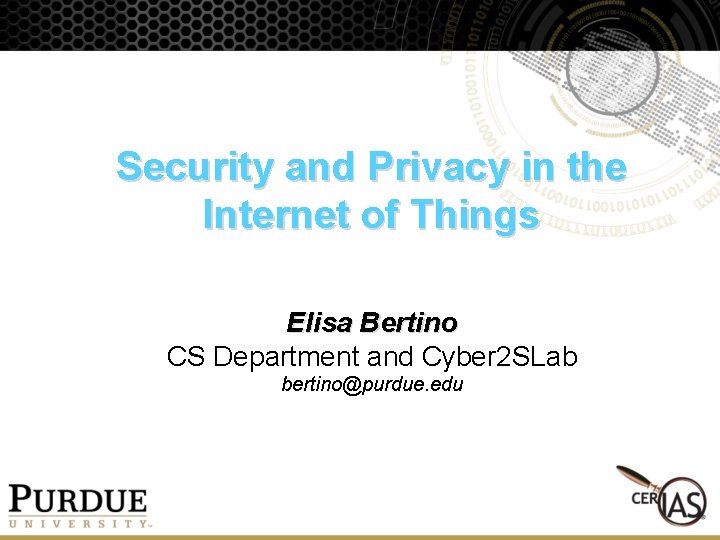 Security and Privacy in the Internet of Things

Elisa Bertino
CS Department and Cyber2SLab
bertino@purdue.edu

PURDUE
UNIVERSITY

CERIAS